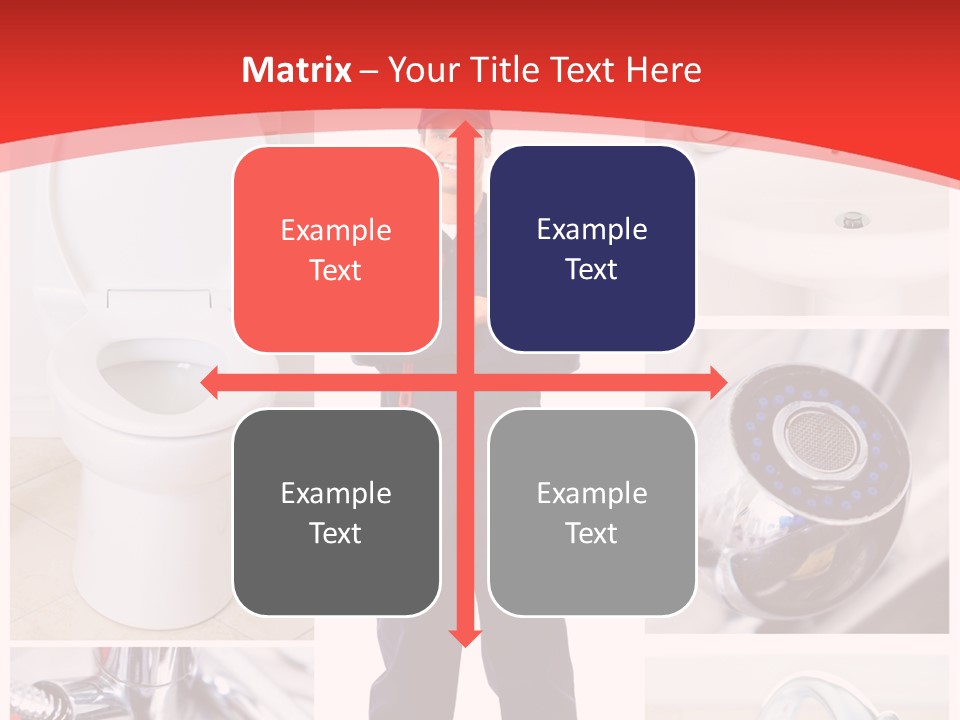 Matrix – Your Title Text Here

Example Text

Example Text

Example Text

Example Text